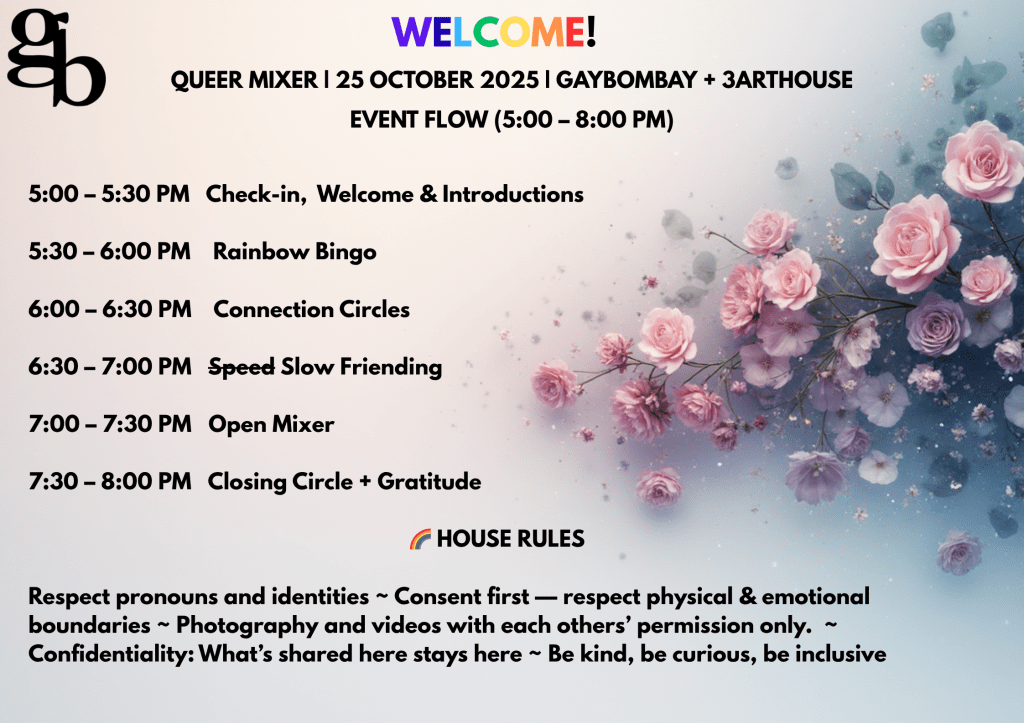 gb

WELCOME!

QUEER MIXER | 25 OCTOBER 2025 | GAYBOMBAY + 3ARTHOUSE

EVENT FLOW (5:00 – 8:00 PM)

5:00 – 5:30 PM Check-in, Welcome & Introductions

5:30 – 6:00 PM Rainbow Bingo

6:00 – 6:30 PM Connection Circles

6:30 – 7:00 PM ~~Speed~~ Slow Friending

7:00 – 7:30 PM Open Mixer

7:30 – 8:00 PM Closing Circle + Gratitude

🌈 HOUSE RULES

Respect pronouns and identities ~ Consent first — respect physical & emotional boundaries ~ Photography and videos with each others' permission only. ~ Confidentiality: What's shared here stays here ~ Be kind, be curious, be inclusive